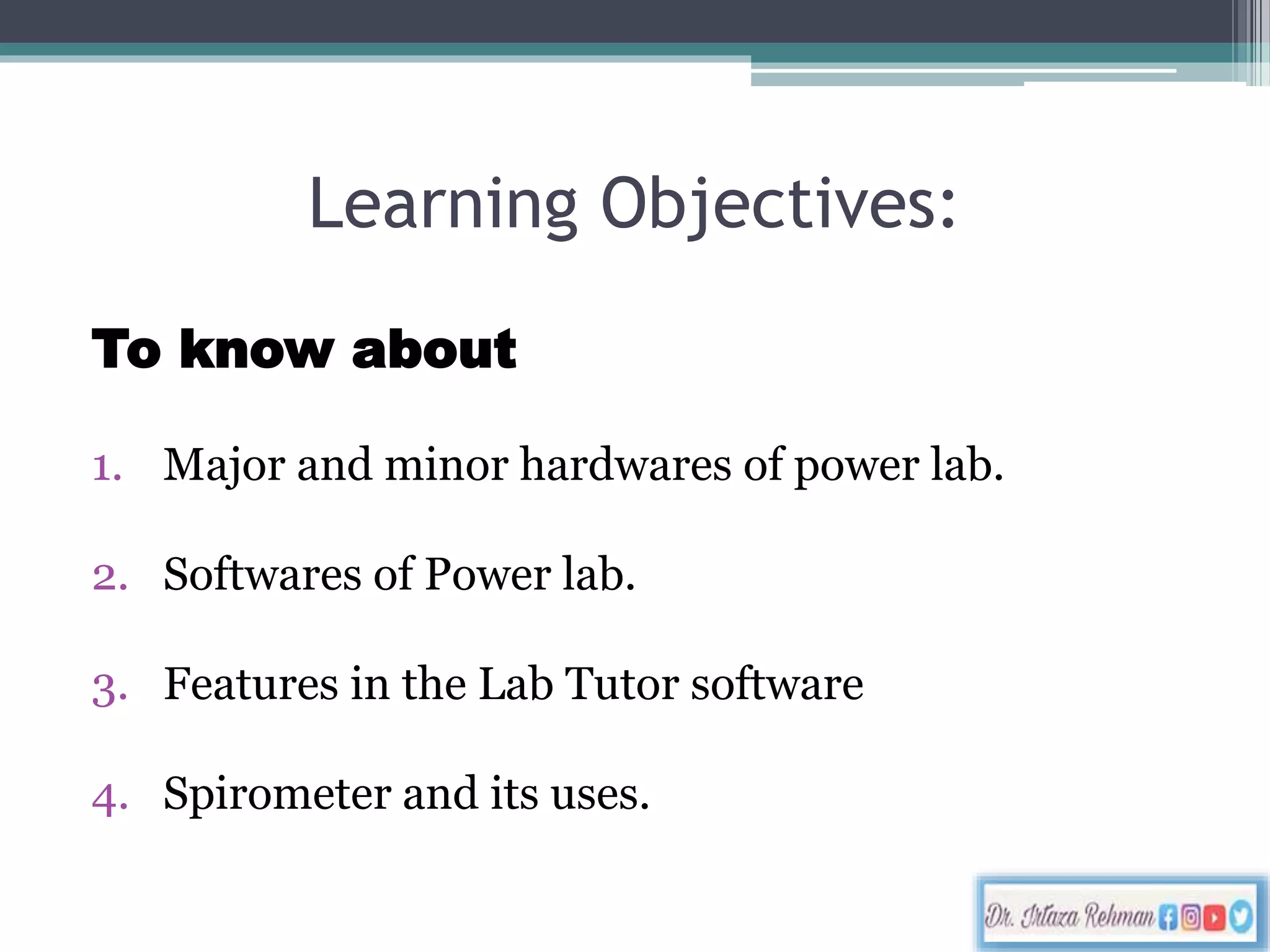 Learning Objectives:

To know about

1. Major and minor hardwares of power lab.

2. Softwares of Power lab.

3. Features in the Lab Tutor software

4. Spirometer and its uses.

Dr. Irtaza Rehman